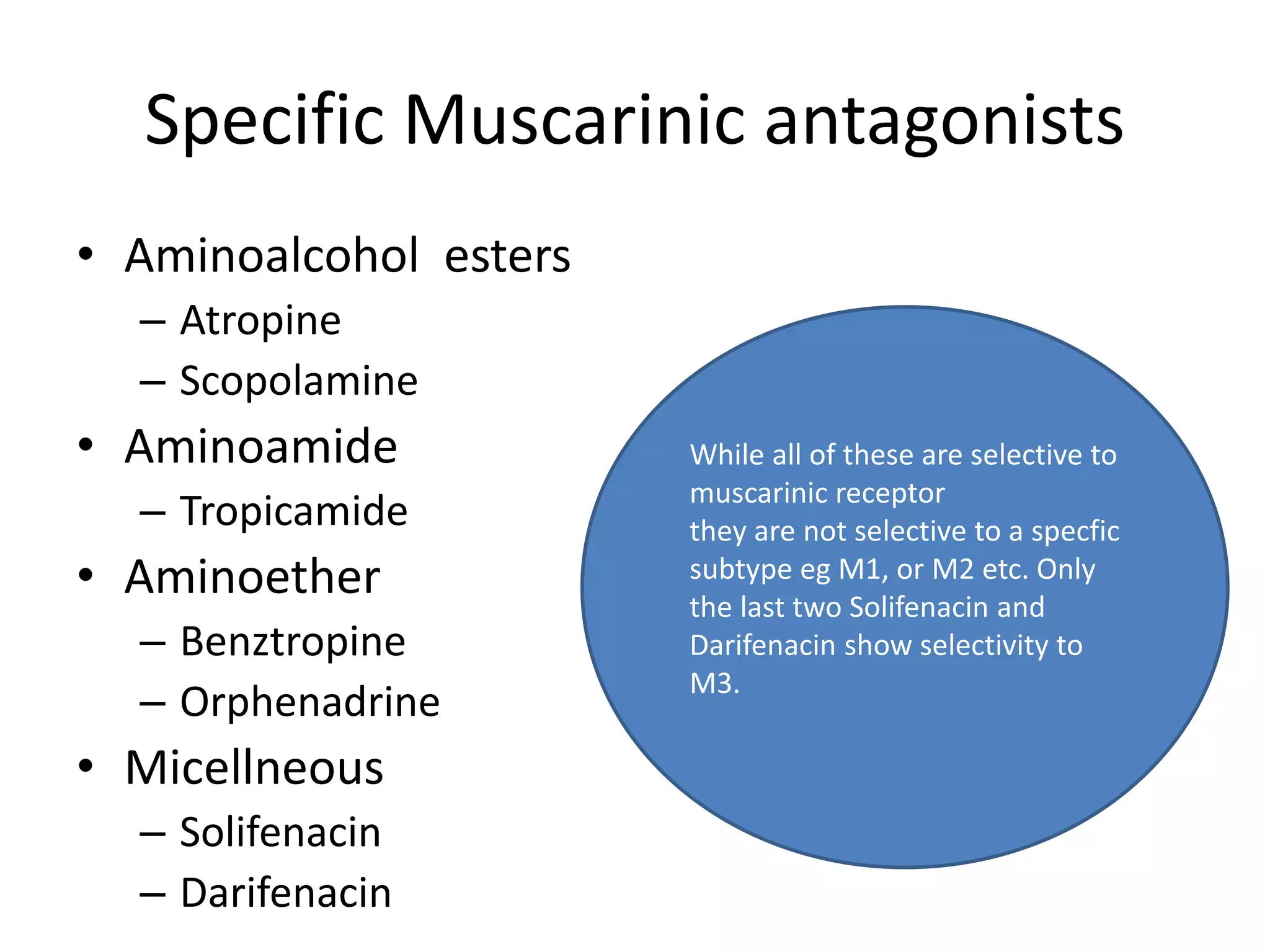 Specific Muscarinic antagonists

• Aminoalcohol esters
– Atropine
– Scopolamine
• Aminoamide
– Tropicamide
• Aminoether
– Benztropine
– Orphenadrine
• Micellneous
– Solifenacin
– Darifenacin

While all of these are selective to muscarinic receptor
they are not selective to a specfic subtype eg M1, or M2 etc. Only the last two Solifenacin and Darifenacin show selectivity to M3.